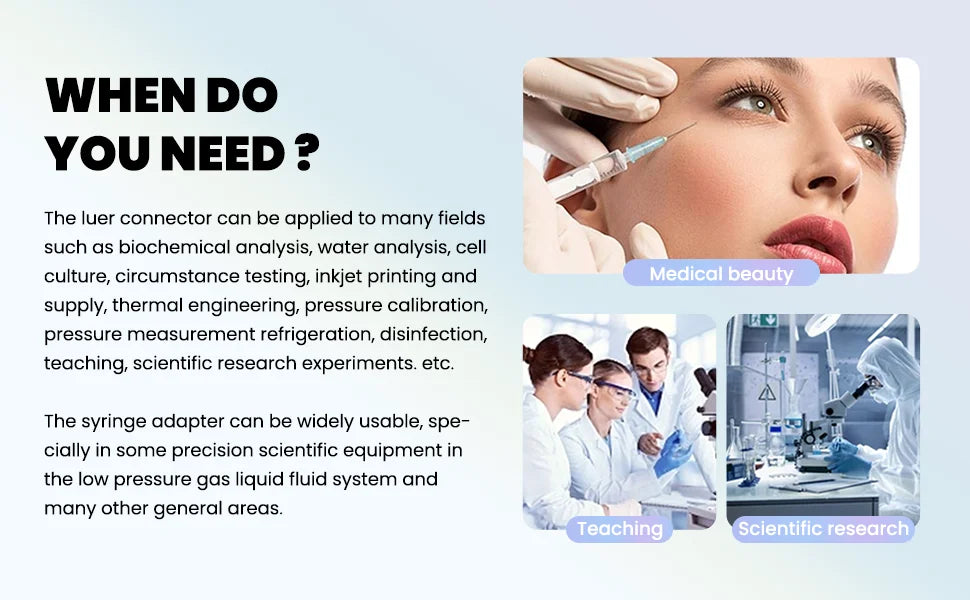 WHEN DO YOU NEED ?

The luer connector can be applied to many fields such as biochemical analysis, water analysis, cell culture, circumstance testing, inkjet printing and supply, thermal engineering, pressure calibration, pressure measurement refrigeration, disinfection, teaching, scientific research experiments. etc.

The syringe adapter can be widely usable, specially in some precision scientific equipment in the low pressure gas liquid fluid system and many other general areas.

Medical beauty

Teaching

Scientific research